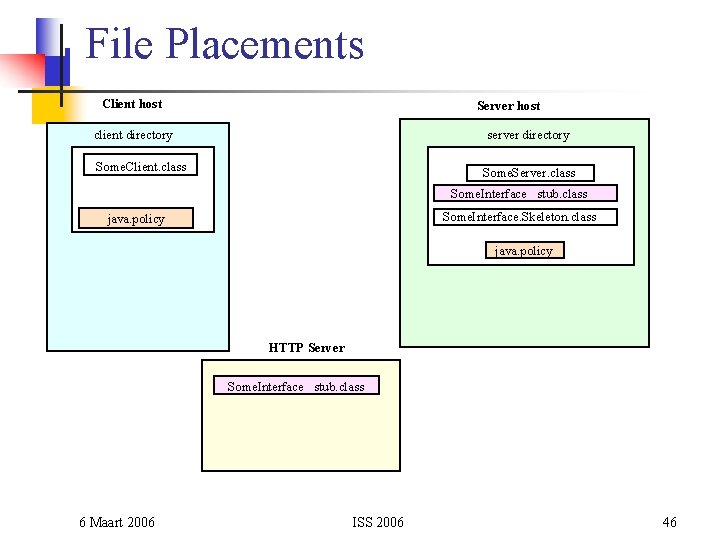 File Placements

Client host

client directory

SomeClient.class

java.policy

Server host

server directory

SomeServer.class

SomeInterface stub.class

SomeInterface.Skeleton.class

java.policy

HTTP Server

SomeInterface stub.class

6 Maart 2006

ISS 2006

46